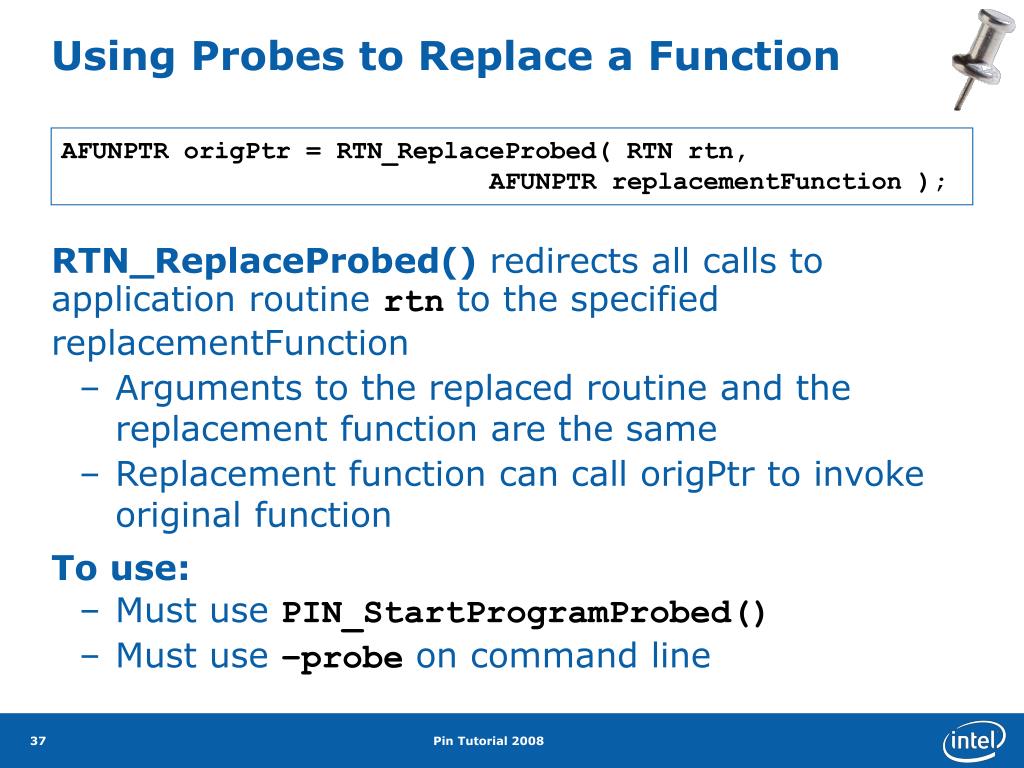 Using Probes to Replace a Function

AFUNPTR origPtr = RTN_ReplaceProbed( RTN rtn,
AFUNPTR replacementFunction );

RTN_ReplaceProbed() redirects all calls to application routine rtn to the specified replacementFunction

– Arguments to the replaced routine and the replacement function are the same
– Replacement function can call origPtr to invoke original function

To use:
– Must use PIN_StartProgramProbed()
– Must use –probe on command line

37

Pin Tutorial 2008

intel